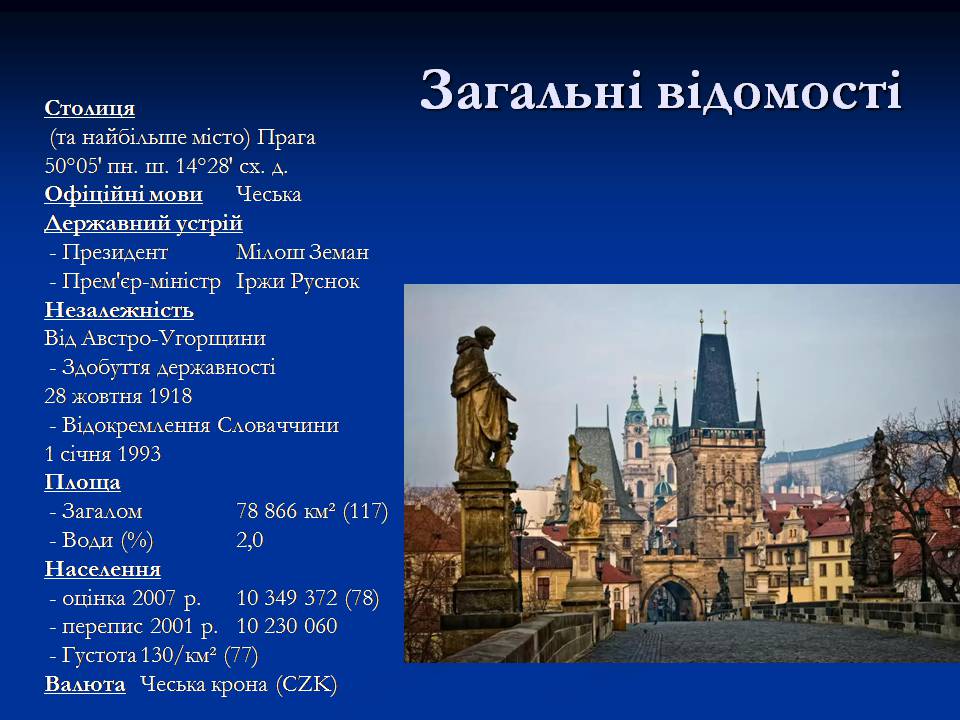 Загальні відомості

Столиця
(та найбільше місто) Прага
50°05' пн. ш. 14°28' сх. д.
Офіційні мови Чеська
Державний устрій
- Президент Мілош Земан
- Прем'єр-міністр Іржи Руснок
Незалежність
Від Австро-Угорщини
- Здобуття державності
28 жовтня 1918
- Відокремлення Словаччини
1 січня 1993
Площа
- Загалом 78 866 км² (117)
- Води (%) 2,0
Населення
- оцінка 2007 р. 10 349 372 (78)
- перепис 2001 р. 10 230 060
- Густота 130/км² (77)
Валюта Чеська крона (CZK)